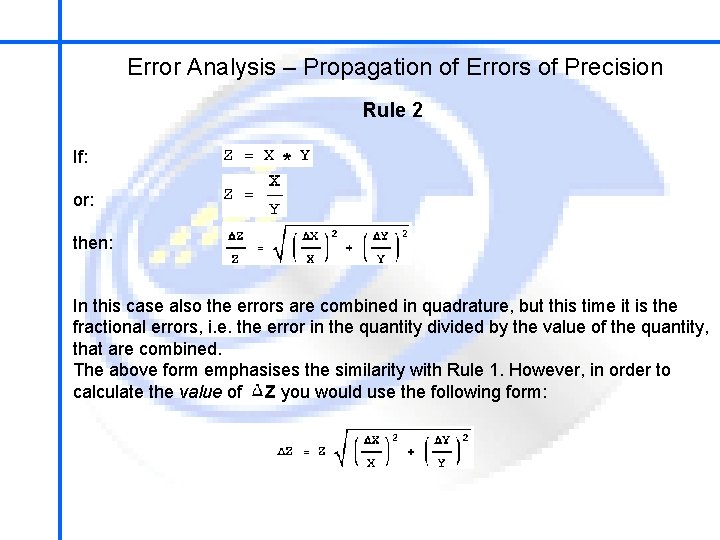 Error Analysis – Propagation of Errors of Precision

Rule 2

If: $Z = X * Y$

or: $Z = \frac{X}{Y}$

then: $\frac{\Delta Z}{Z} = \sqrt{\left(\frac{\Delta X}{X}\right)^2 + \left(\frac{\Delta Y}{Y}\right)^2}$

In this case also the errors are combined in quadrature, but this time it is the fractional errors, i.e. the error in the quantity divided by the value of the quantity, that are combined.
The above form emphasises the similarity with Rule 1. However, in order to calculate the value of $\Delta Z$ you would use the following form:

$\Delta Z = Z \sqrt{\left(\frac{\Delta X}{X}\right)^2 + \left(\frac{\Delta Y}{Y}\right)^2}$